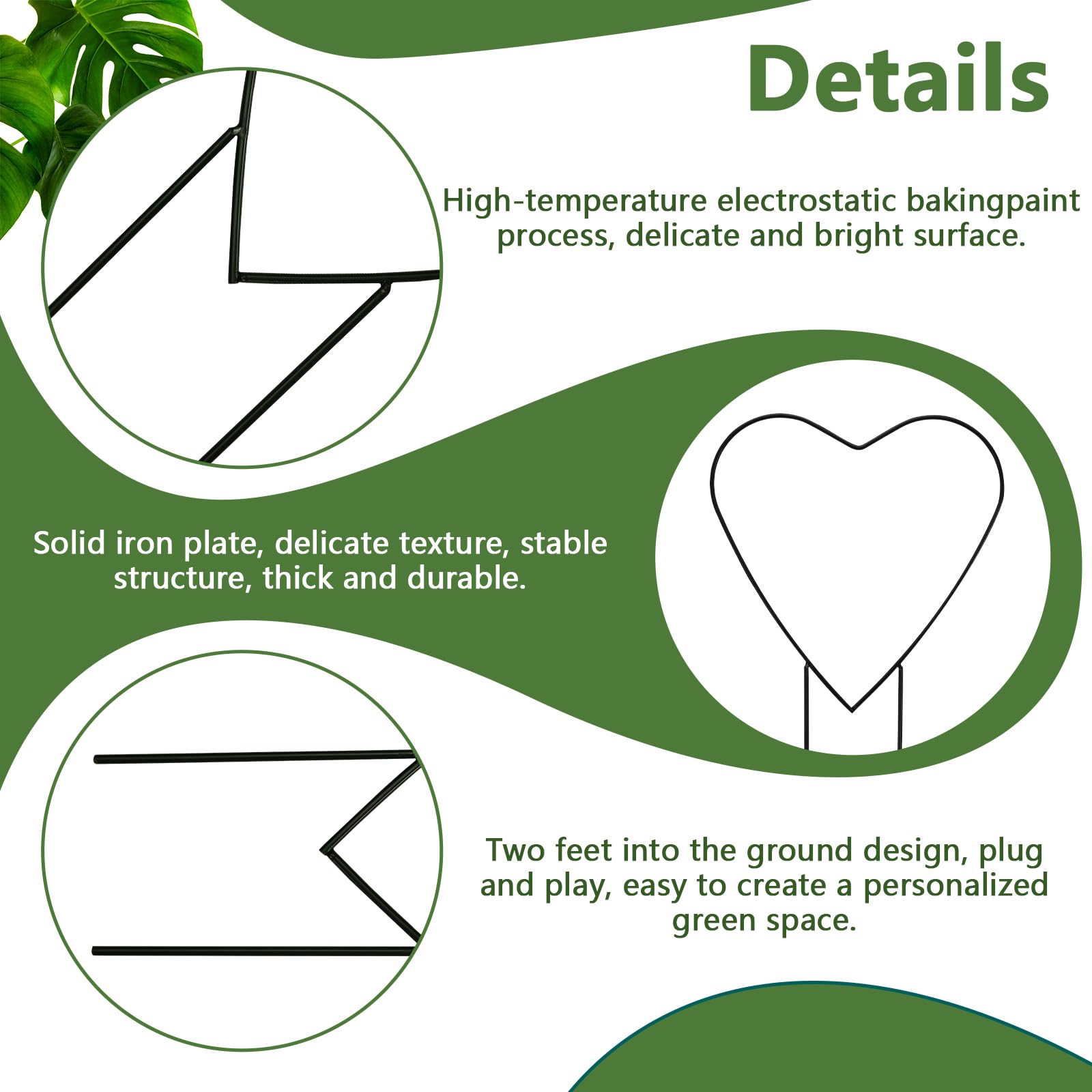 Details

High-temperature electrostatic bakingpaint process, delicate and bright surface.

Solid iron plate, delicate texture, stable structure, thick and durable.

Two feet into the ground design, plug and play, easy to create a personalized green space.